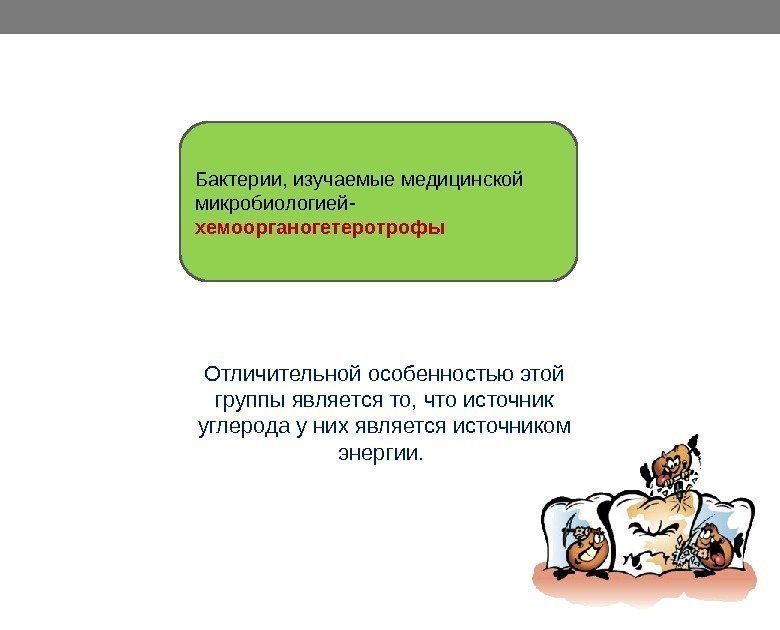 Бактерии, изучаемые медицинской микробиологией- хемоорганогетеротрофы

Отличительной особенностью этой группы является то, что источник углерода у них является источником энергии.